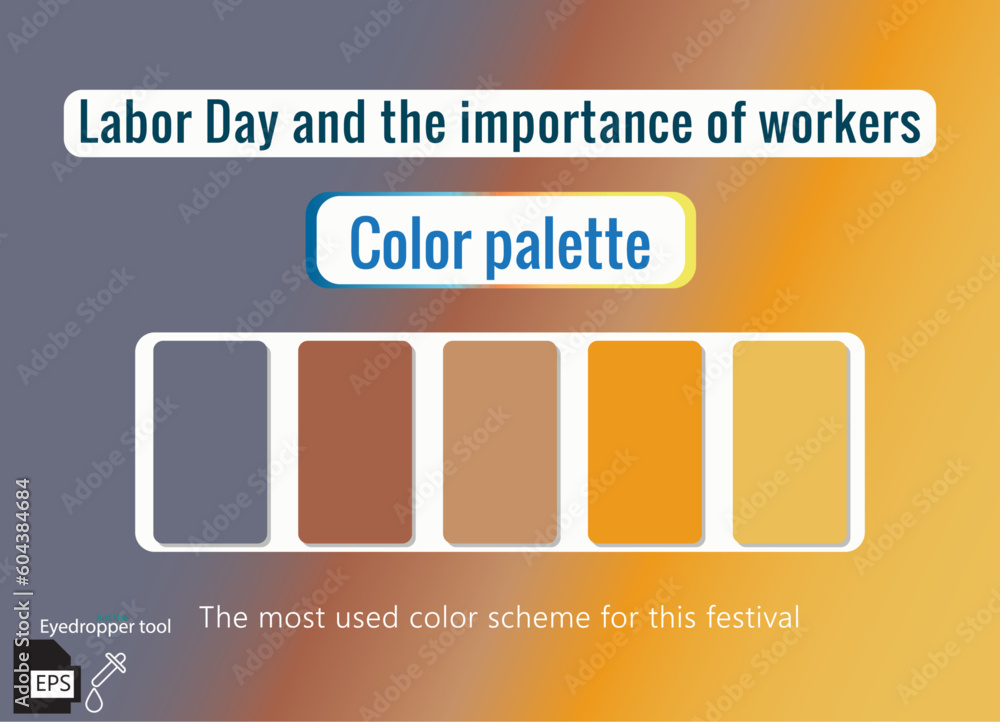 Labor Day and the importance of workers

Color palette

The most used color scheme for this festival

Eyedropper tool

EPS

Adobe Stock | #604384684